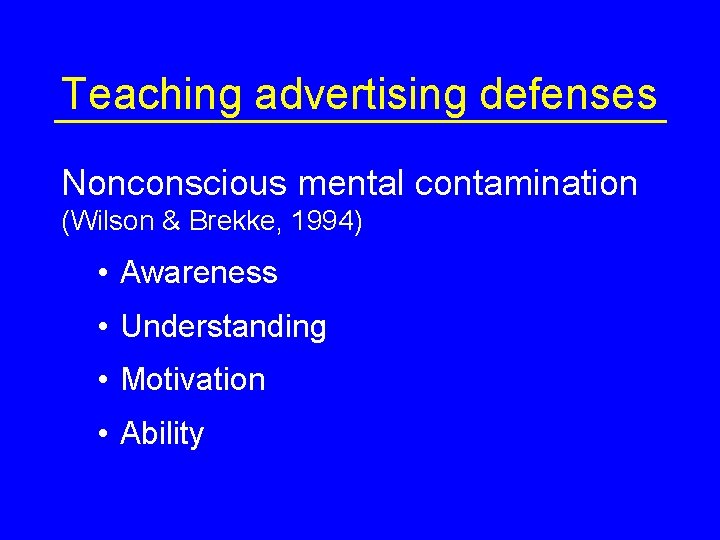 Teaching advertising defenses

Nonconscious mental contamination
(Wilson & Brekke, 1994)

• Awareness
• Understanding
• Motivation
• Ability